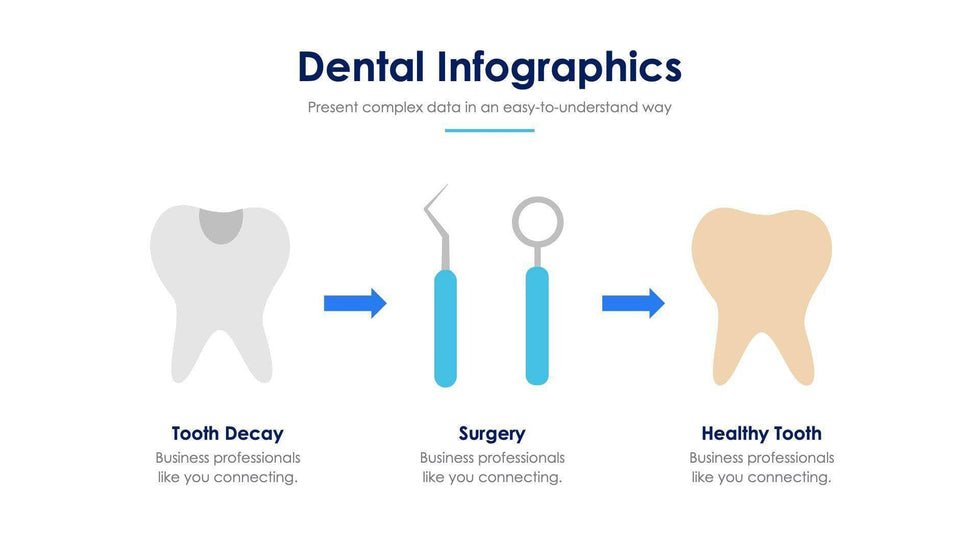 Dental Infographics

Present complex data in an easy-to-understand way

Tooth Decay

Business professionals like you connecting.

Surgery

Business professionals like you connecting.

Healthy Tooth

Business professionals like you connecting.